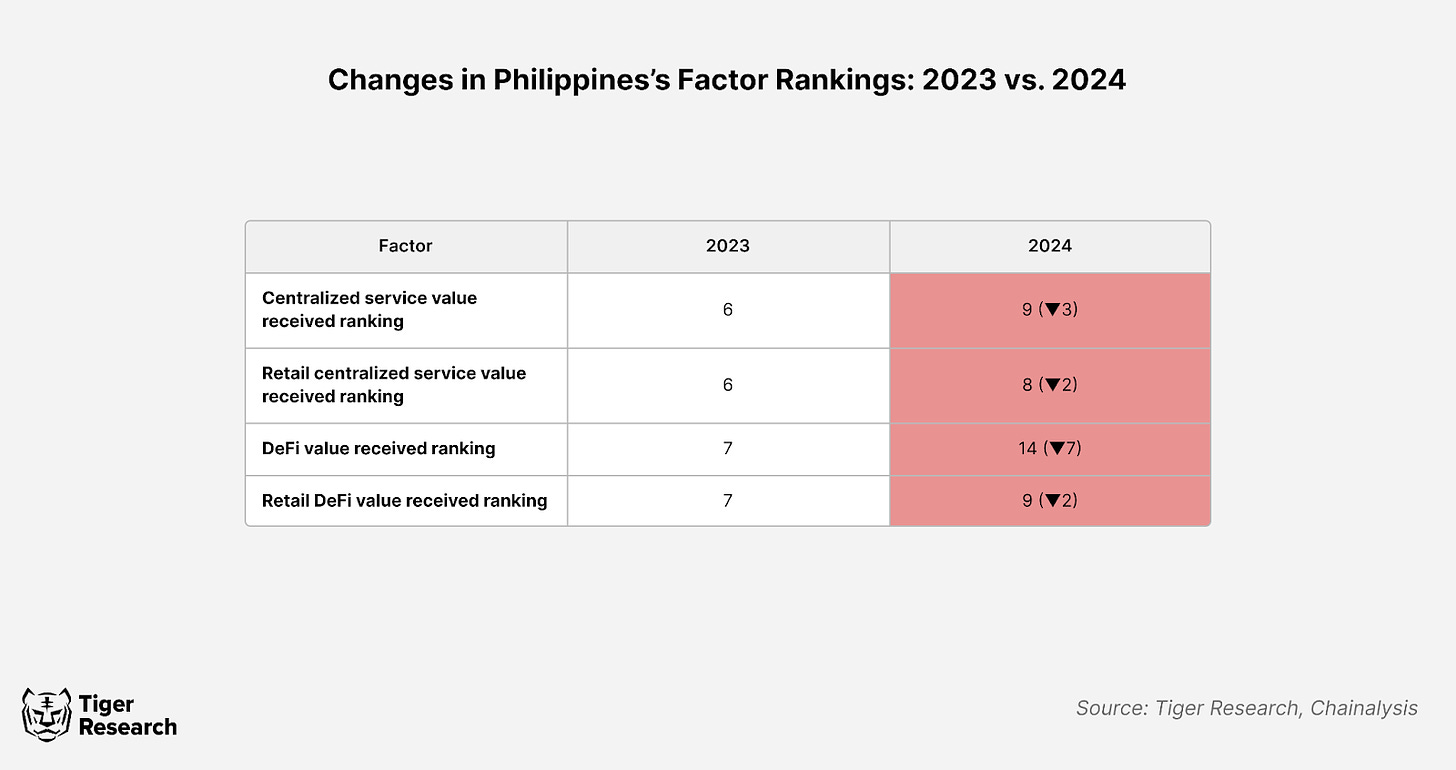 Changes in Philippines's Factor Rankings: 2023 vs. 2024

| Factor | 2023 | 2024 |
|---|---|---|
| Centralized service value received ranking | 6 | 9 (▼3) |
| Retail centralized service value received ranking | 6 | 8 (▼2) |
| DeFi value received ranking | 7 | 14 (▼7) |
| Retail DeFi value received ranking | 7 | 9 (▼2) |

Tiger Research

Source: Tiger Research, Chainalysis